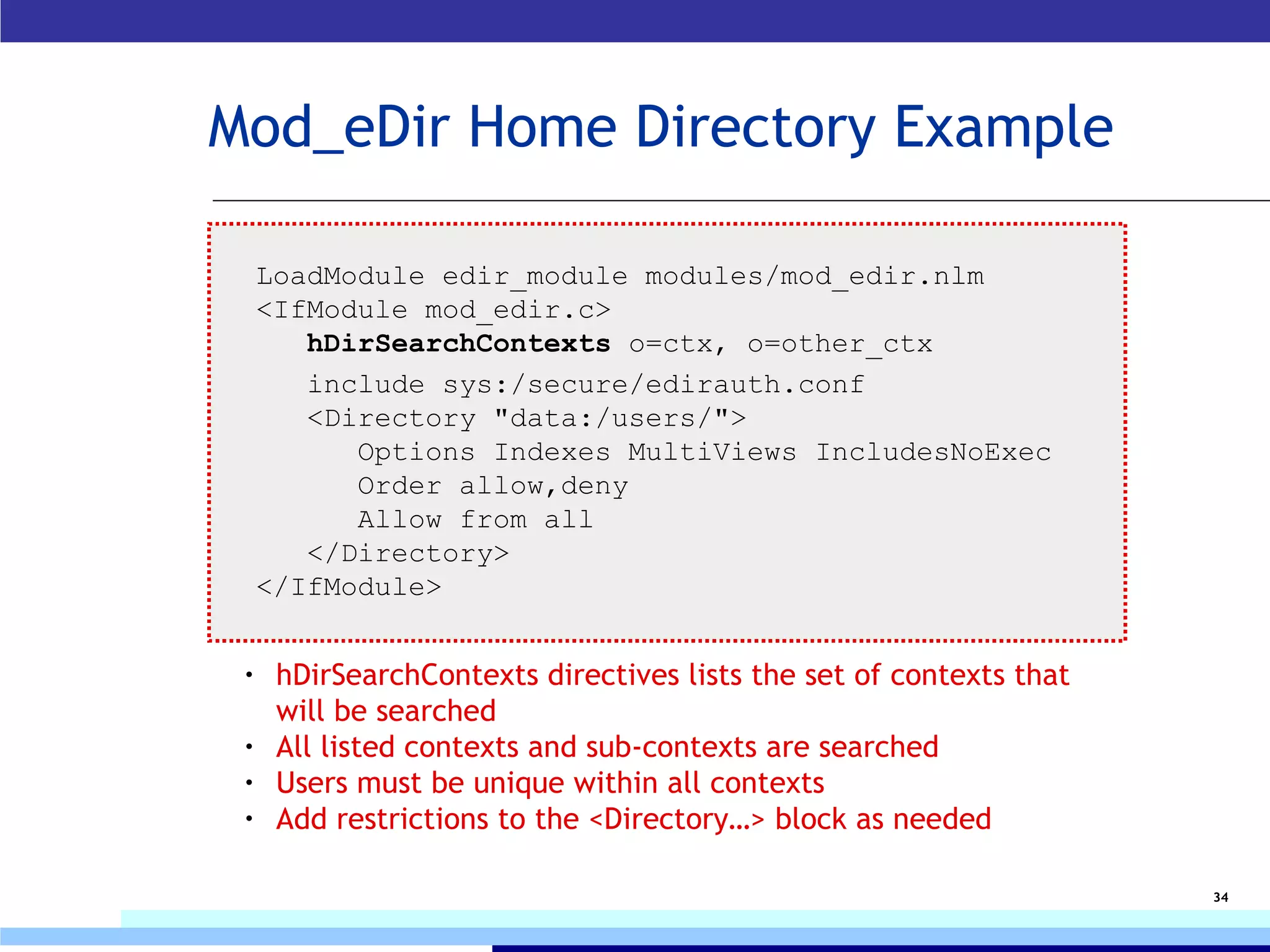 Mod_eDir Home Directory Example

LoadModule edir_module modules/mod_edir.nlm
<IfModule mod_edir.c>
hDirSearchContexts o=ctx, o=other_ctx
include sys:/secure/edirauth.conf
<Directory "data:/users/">
Options Indexes MultiViews IncludesNoExec
Order allow,deny
Allow from all
</Directory>
</IfModule>

• hDirSearchContexts directives lists the set of contexts that will be searched
• All listed contexts and sub-contexts are searched
• Users must be unique within all contexts
• Add restrictions to the <Directory…> block as needed

34